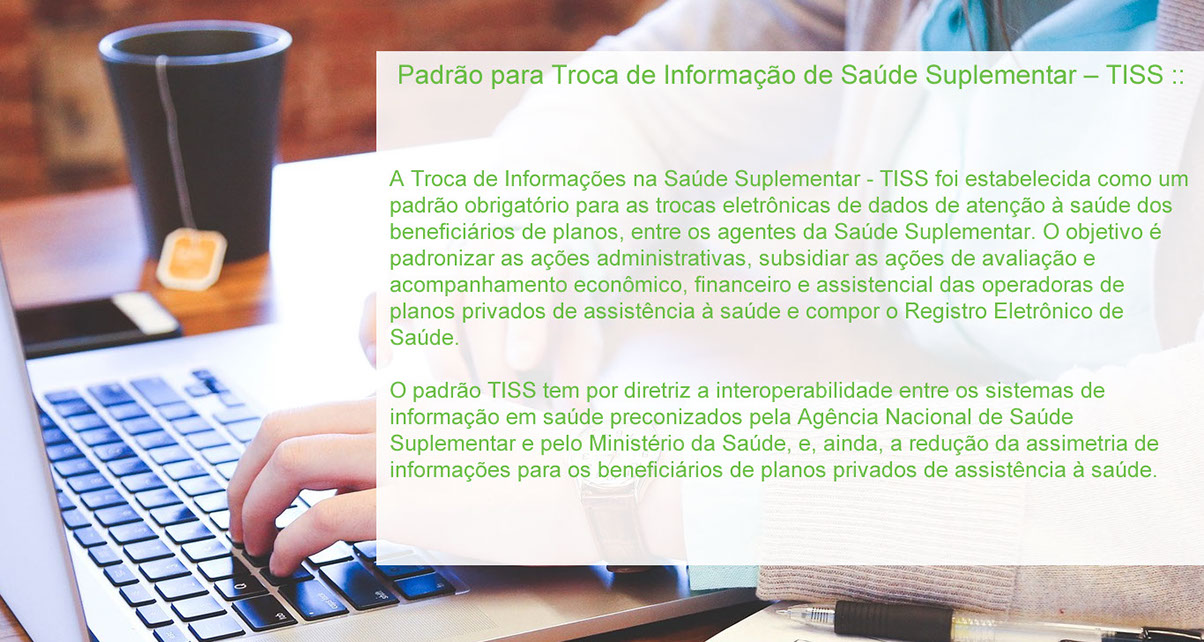 Padrão para Troca de Informação de Saúde Suplementar – TISS ::

A Troca de Informações na Saúde Suplementar - TISS foi estabelecida como um padrão obrigatório para as trocas eletrônicas de dados de atenção à saúde dos beneficiários de planos, entre os agentes da Saúde Suplementar. O objetivo é padronizar as ações administrativas, subsidiar as ações de avaliação e acompanhamento econômico, financeiro e assistencial das operadoras de planos privados de assistência à saúde e compor o Registro Eletrônico de Saúde.

O padrão TISS tem por diretriz a interoperabilidade entre os sistemas de informação em saúde preconizados pela Agência Nacional de Saúde Suplementar e pelo Ministério da Saúde, e, ainda, a redução da assimetria de informações para os beneficiários de planos privados de assistência à saúde.